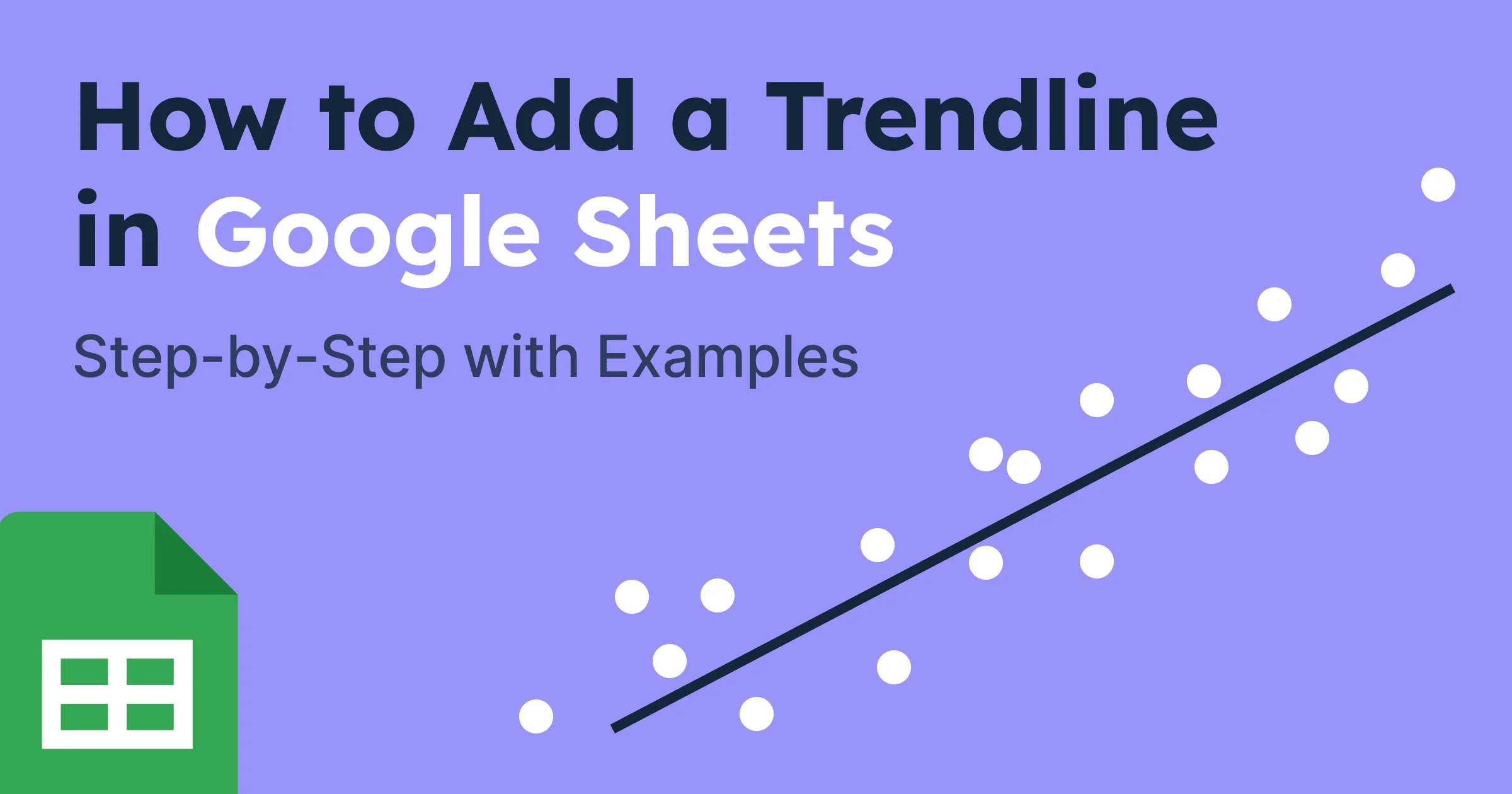 How to Add a Trendline in Google Sheets

Step-by-Step with Examples